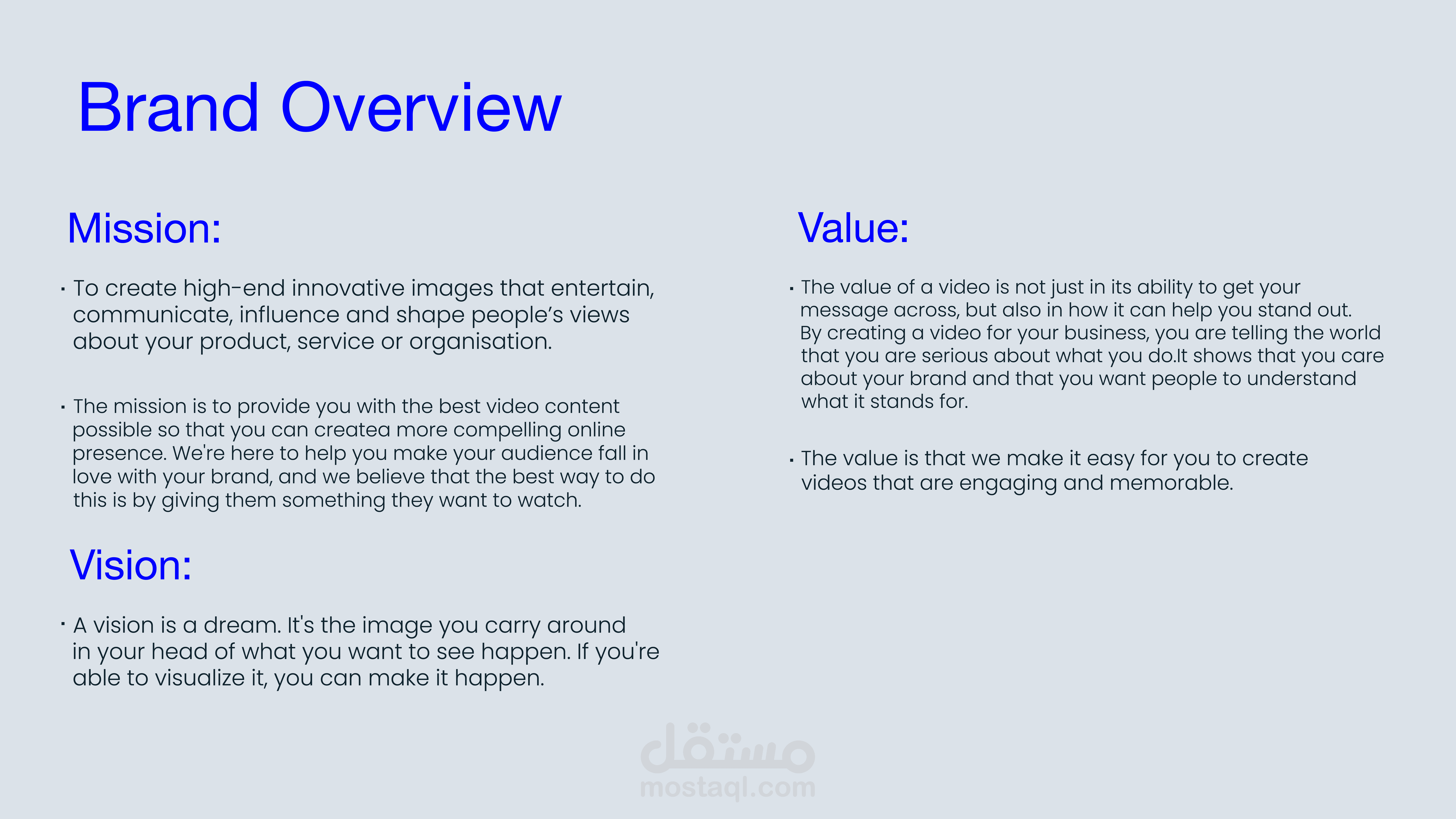 Brand Overview

Mission:

· To create high-end innovative images that entertain, communicate, influence and shape people's views about your product, service or organisation.

· The mission is to provide you with the best video content possible so that you can createa more compelling online presence. We're here to help you make your audience fall in love with your brand, and we believe that the best way to do this is by giving them something they want to watch.

Vision:

· A vision is a dream. It's the image you carry around in your head of what you want to see happen. If you're able to visualize it, you can make it happen.

Value:

· The value of a video is not just in its ability to get your message across, but also in how it can help you stand out. By creating a video for your business, you are telling the world that you are serious about what you do.It shows that you care about your brand and that you want people to understand what it stands for.

· The value is that we make it easy for you to create videos that are engaging and memorable.

مستقل
mostaql.com